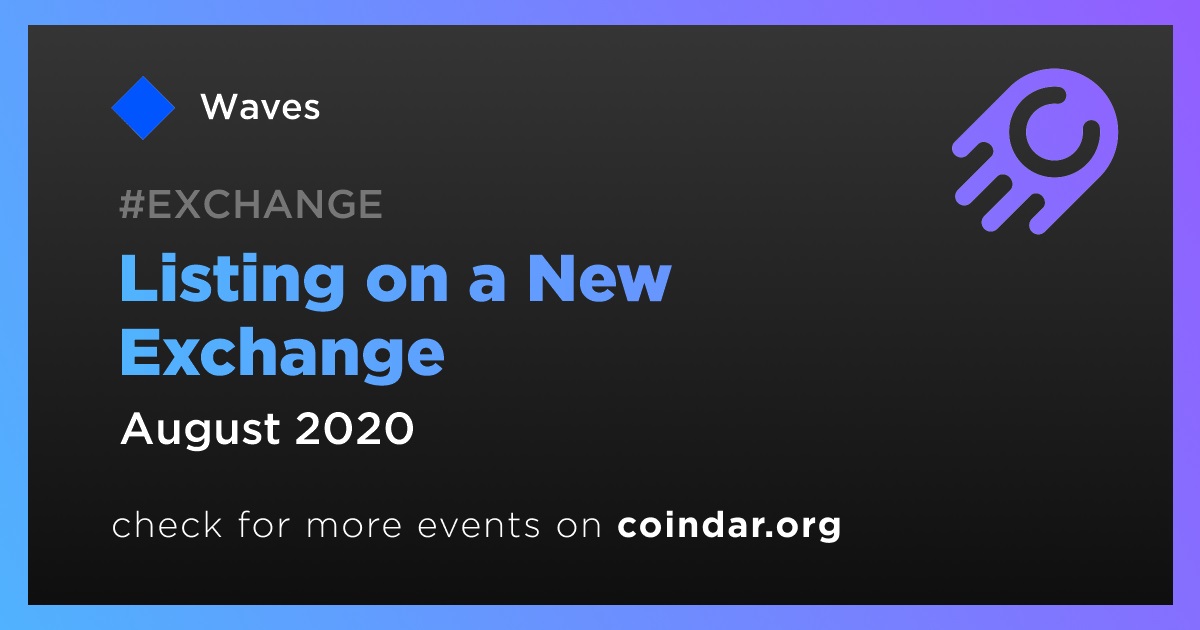 Waves

#EXCHANGE

Listing on a New Exchange

August 2020

check for more events on coindar.org